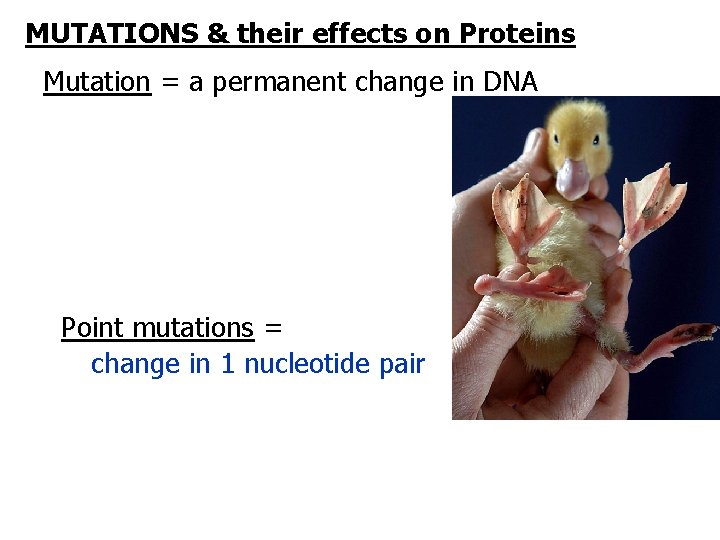 MUTATIONS & their effects on Proteins

Mutation = a permanent change in DNA

Point mutations =
change in 1 nucleotide pair